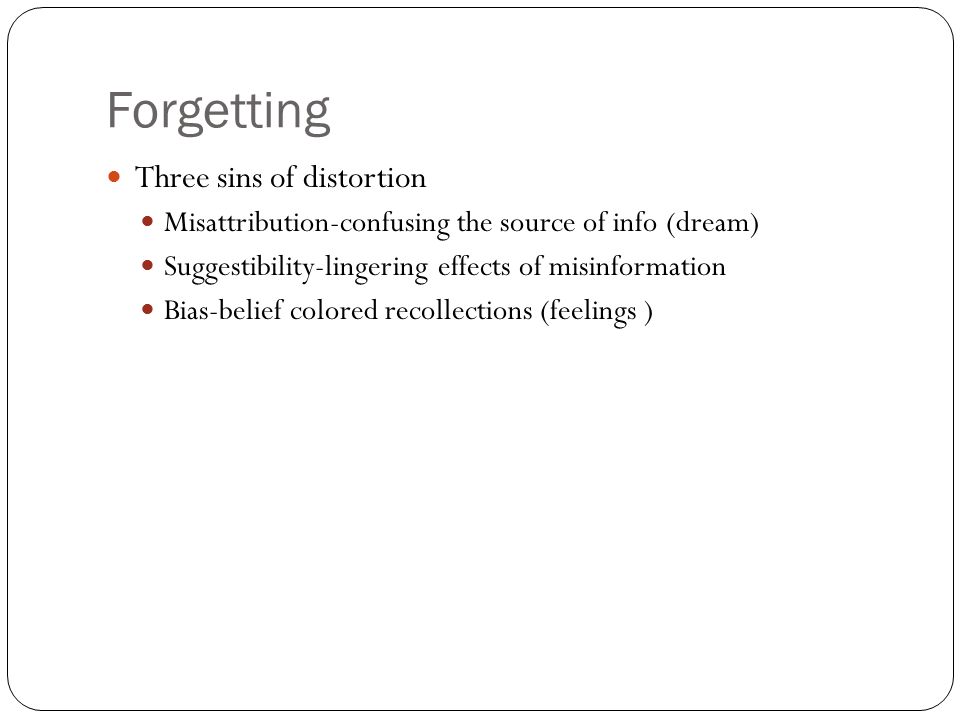 Forgetting

Three sins of distortion

Misattribution-confusing the source of info (dream)

Suggestibility-lingering effects of misinformation

Bias-belief colored recollections (feelings )